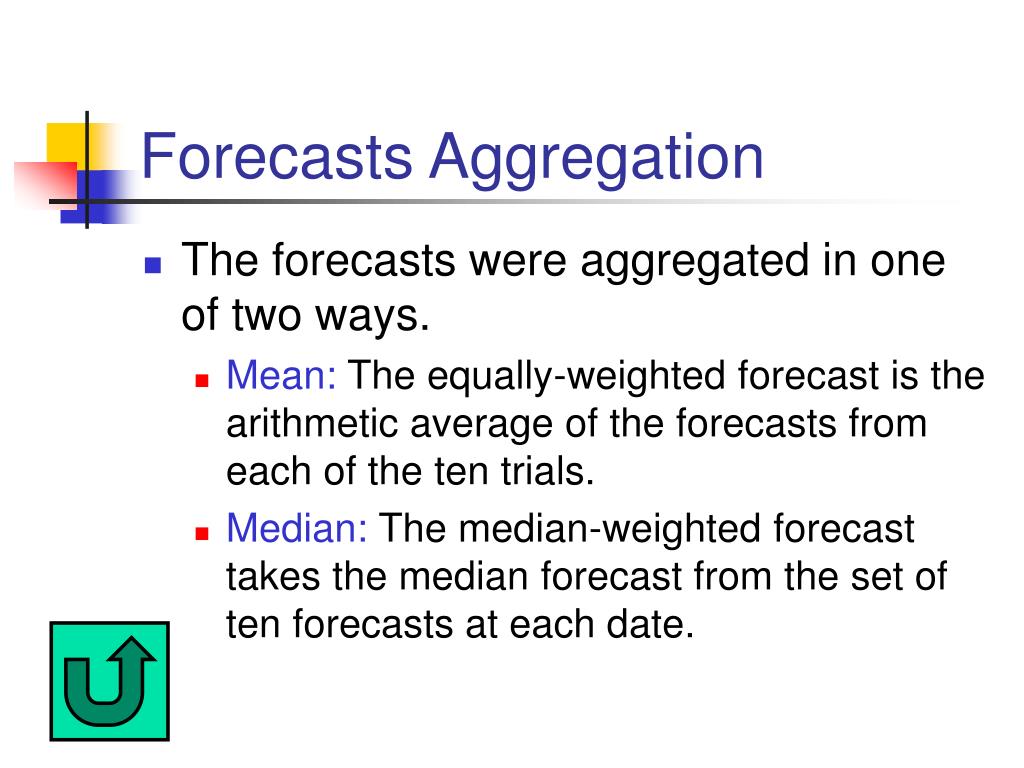 Forecasts Aggregation

The forecasts were aggregated in one of two ways.

Mean: The equally-weighted forecast is the arithmetic average of the forecasts from each of the ten trials.

Median: The median-weighted forecast takes the median forecast from the set of ten forecasts at each date.